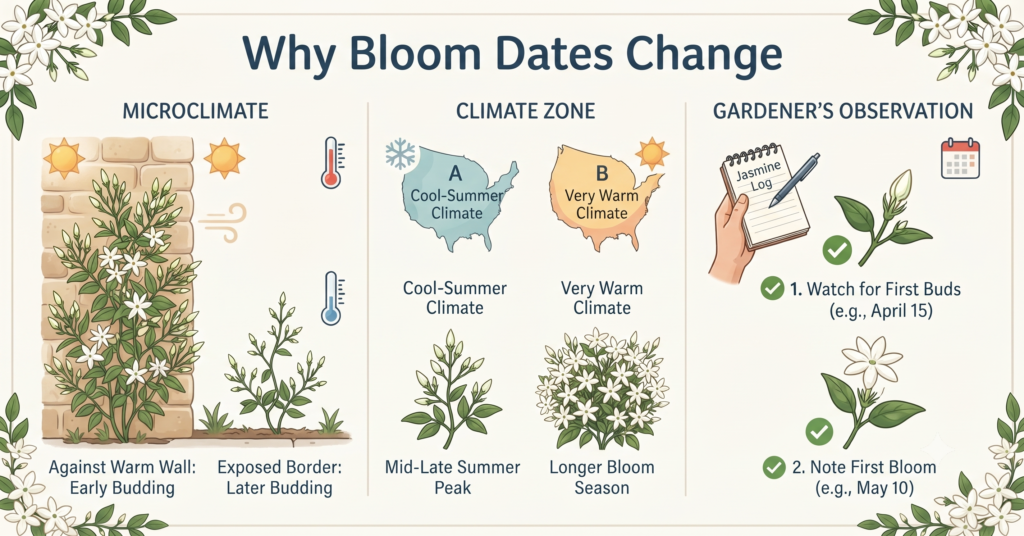 Why Bloom Dates Change

MICROCLIMATE

Against Warm Wall: Early Budding

Exposed Border: Later Budding

CLIMATE ZONE

A
Cool-Summer Climate

B
Very Warm Climate

Cool-Summer Climate

Very Warm Climate

Mid-Late Summer Peak

Longer Bloom Season

GARDENER'S OBSERVATION

Jasmine Log

1. Watch for First Buds (e.g., April 15)

2. Note First Bloom (e.g., May 10)